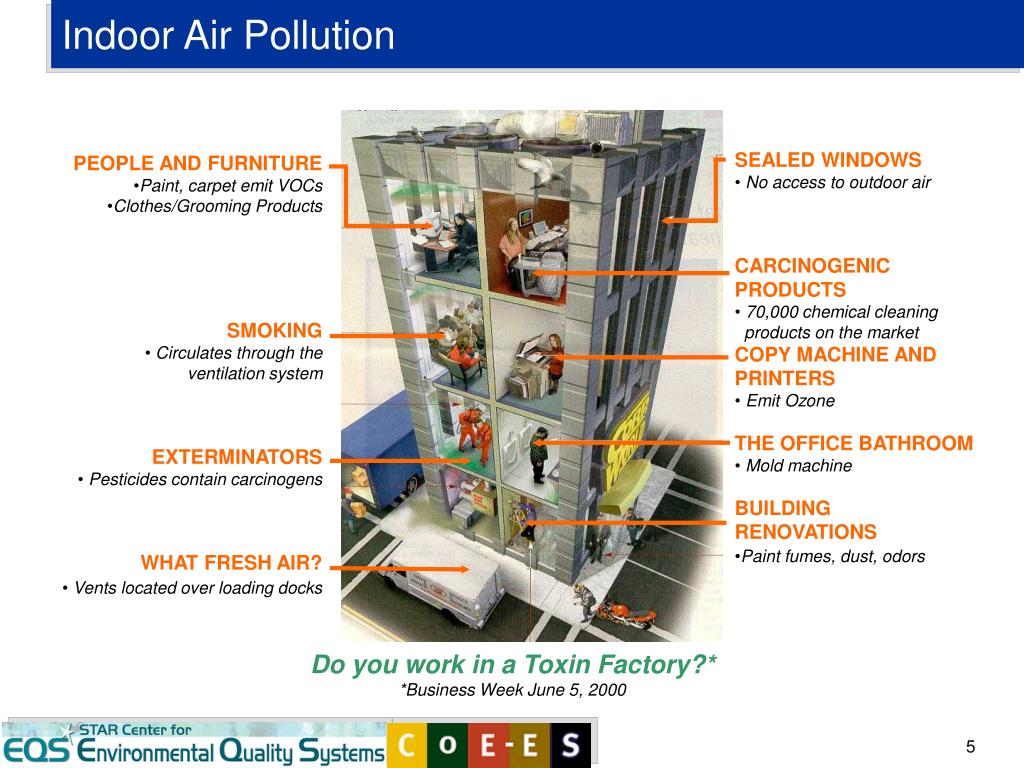 Indoor Air Pollution

PEOPLE AND FURNITURE
•Paint, carpet emit VOCs
•Clothes/Grooming Products

SMOKING
• Circulates through the ventilation system

EXTERMINATORS
• Pesticides contain carcinogens

WHAT FRESH AIR?
• Vents located over loading docks

SEALED WINDOWS
• No access to outdoor air

CARCINOGENIC PRODUCTS
• 70,000 chemical cleaning products on the market

COPY MACHINE AND PRINTERS
• Emit Ozone

THE OFFICE BATHROOM
• Mold machine

BUILDING RENOVATIONS
•Paint fumes, dust, odors

Do you work in a Toxin Factory?*
*Business Week June 5, 2000

STAR Center for
EQS Environmental Quality Systems
C O E - E S

5